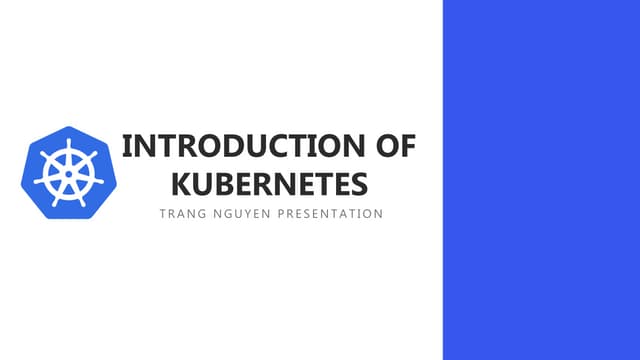 INTRODUCTION OF KUBERNETES

TRANG NGUYEN PRESENTATION